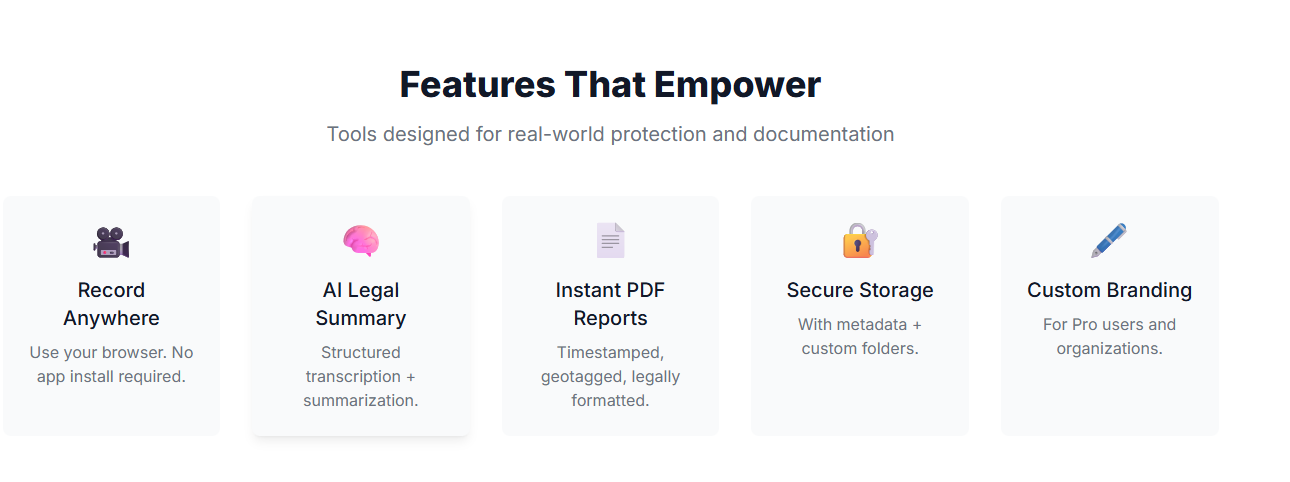 Features That Empower

Tools designed for real-world protection and documentation

Record Anywhere

Use your browser. No app install required.

AI Legal Summary

Structured transcription + summarization.

Instant PDF Reports

Timestamped, geotagged, legally formatted.

Secure Storage

With metadata + custom folders.

Custom Branding

For Pro users and organizations.